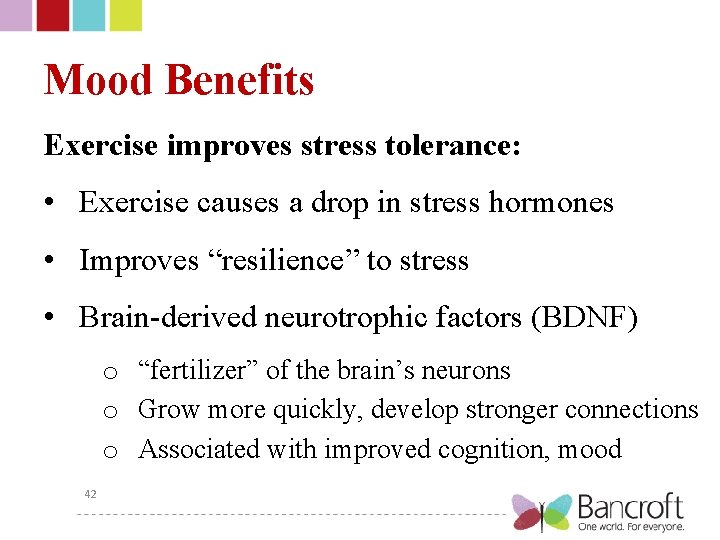 Mood Benefits

Exercise improves stress tolerance:

• Exercise causes a drop in stress hormones

• Improves "resilience" to stress

• Brain-derived neurotrophic factors (BDNF)

o "fertilizer" of the brain's neurons
o Grow more quickly, develop stronger connections
o Associated with improved cognition, mood

42

Bancroft
One world. For everyone.